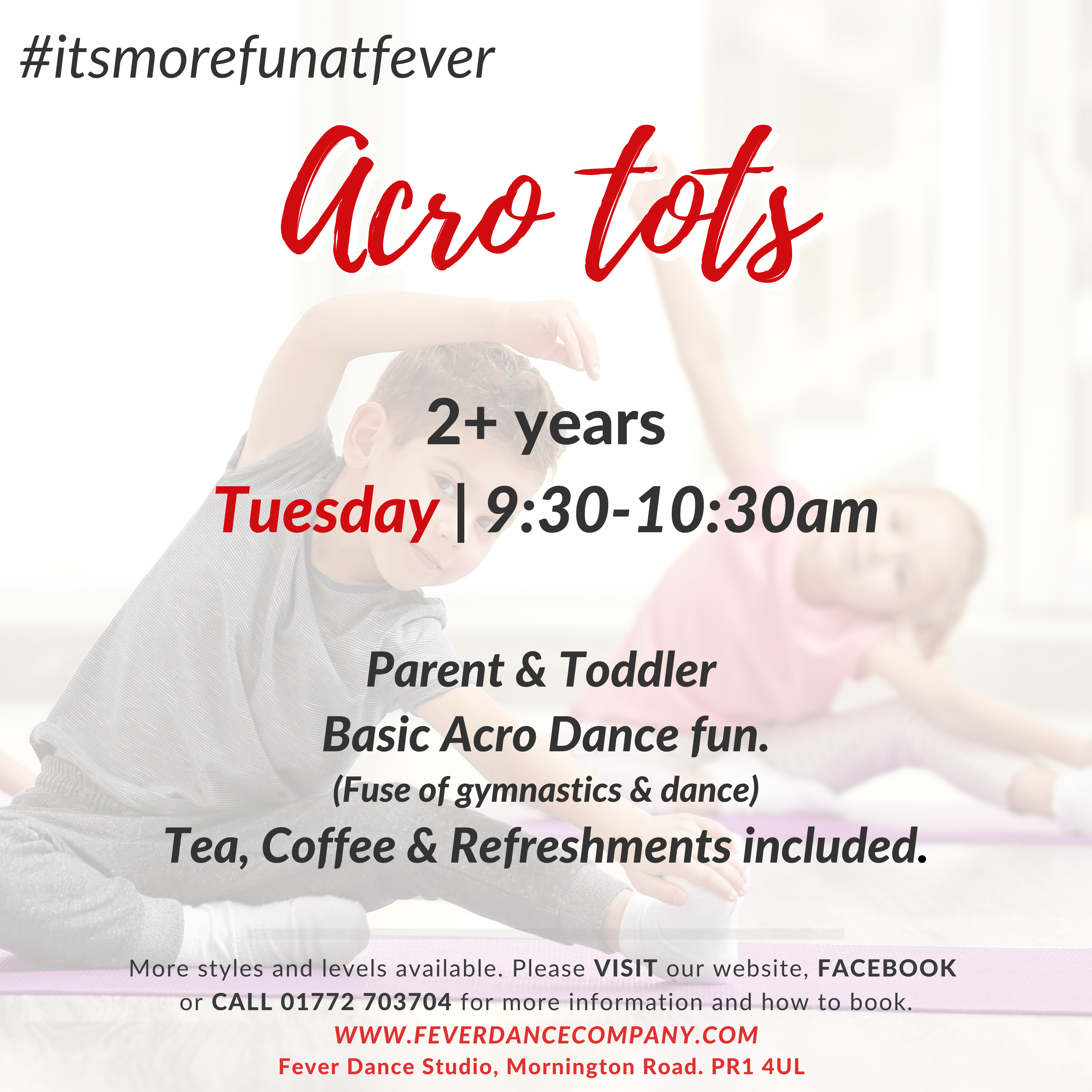 #itsmorefunatfever

Acro tots

2+ years

Tuesday | 9:30-10:30am

Parent & Toddler
Basic Acro Dance fun.
(Fuse of gymnastics & dance)
Tea, Coffee & Refreshments included.

More styles and levels available. Please VISIT our website, FACEBOOK or CALL 01772 703704 for more information and how to book.
WWW.FEVERDANCECOMPANY.COM
Fever Dance Studio, Mornington Road. PR1 4UL